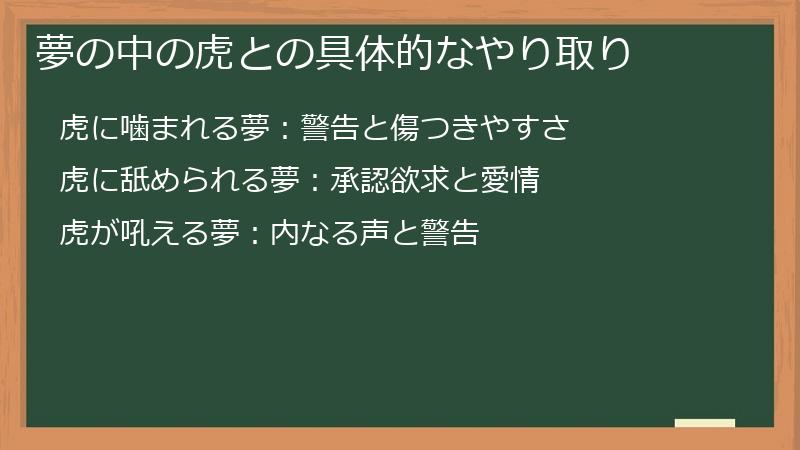 夢の中の虎との具体的なやり取り

虎に噛まれる夢：警告と傷つきやすさ

虎に舐められる夢：承認欲求と愛情

虎が吼える夢：内なる声と警告